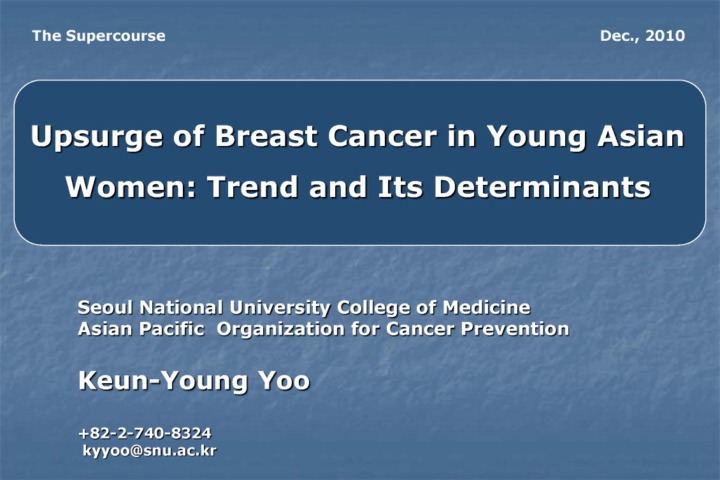 The Supercourse

Dec., 2010

Upsurge of Breast Cancer in Young Asian Women: Trend and Its Determinants

Seoul National University College of Medicine
Asian Pacific Organization for Cancer Prevention

Keun-Young Yoo

+82-2-740-8324
kyyoo@snu.ac.kr